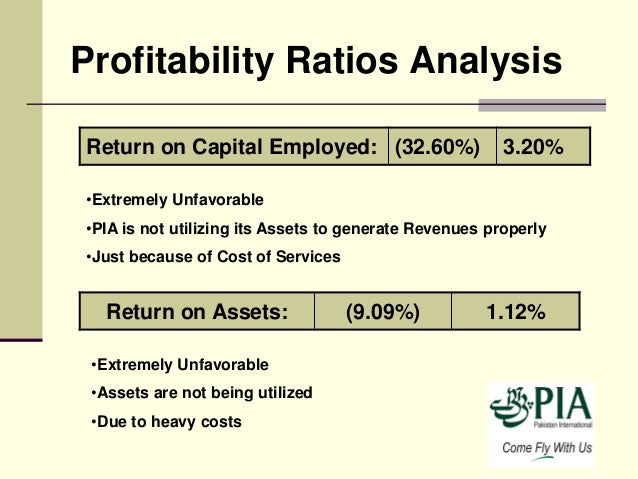 Profitability Ratios Analysis

| Return on Capital Employed: | (32.60%) | 3.20% |
|---|---|---|

•Extremely Unfavorable

•PIA is not utilizing its Assets to generate Revenues properly

•Just because of Cost of Services

| Return on Assets: | (9.09%) | 1.12% |
|---|---|---|

•Extremely Unfavorable

•Assets are not being utilized

•Due to heavy costs

PIA

Pakistan International

Come Fly With Us